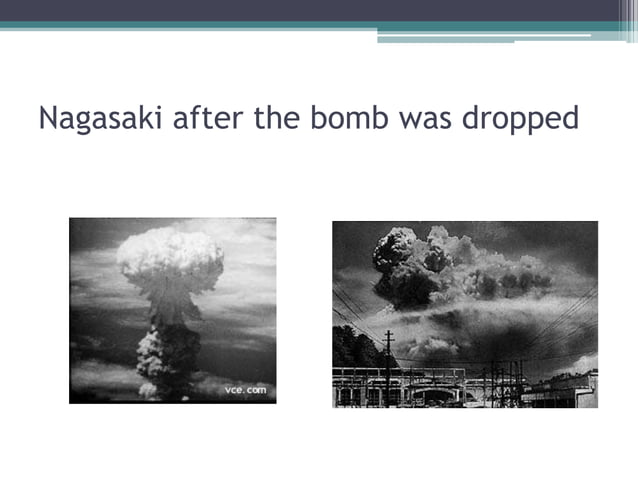 Nagasaki after the bomb was dropped

vce.com